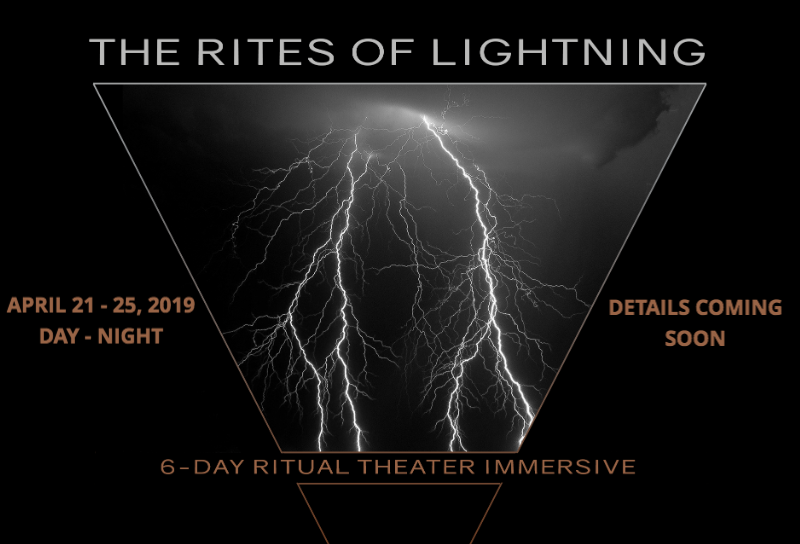 THE RITES OF LIGHTNING

APRIL 21 - 25, 2019
DAY - NIGHT

DETAILS COMING SOON

6-DAY RITUAL THEATER IMMERSIVE